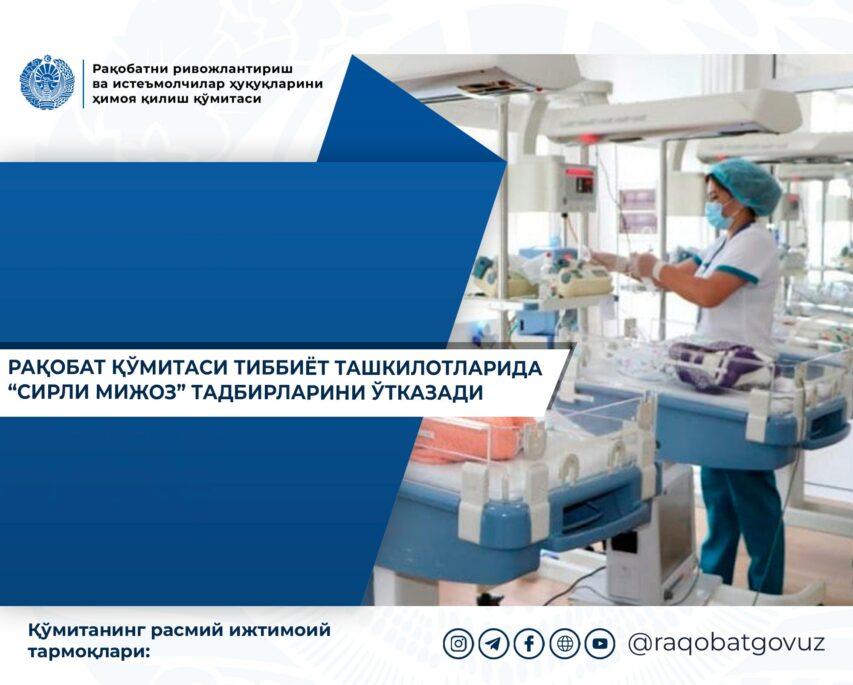 Рақобатни ривожлантириш ва истеъмолчилар ҳуқуқларини ҳимоя қилиш қўмитаси

РАҚОБАТ ҚЎМИТАСИ ТИББИЁТ ТАШКИЛОТЛАРИДА “СИРЛИ МИЖОЗ” ТАДБИРЛАРИНИ ЎТКАЗАДИ

Қўмитанинг расмий ижтимоий тармоқлари:

@raqobatgovuz